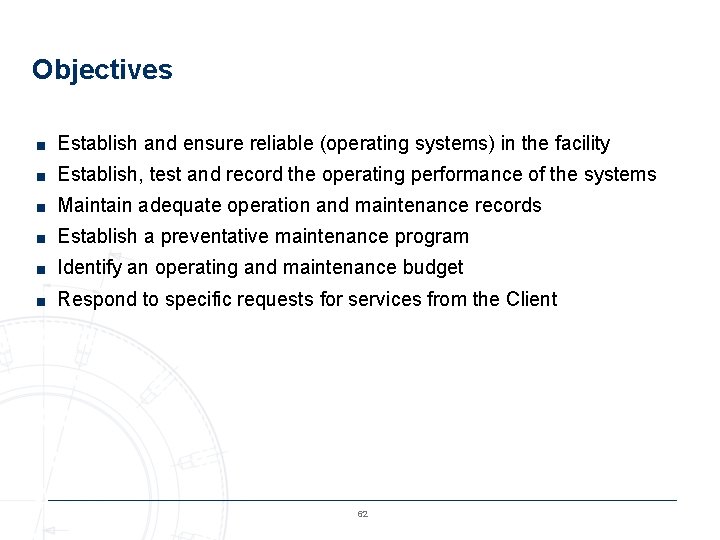 Objectives

- Establish and ensure reliable (operating systems) in the facility
- Establish, test and record the operating performance of the systems
- Maintain adequate operation and maintenance records
- Establish a preventative maintenance program
- Identify an operating and maintenance budget
- Respond to specific requests for services from the Client

62